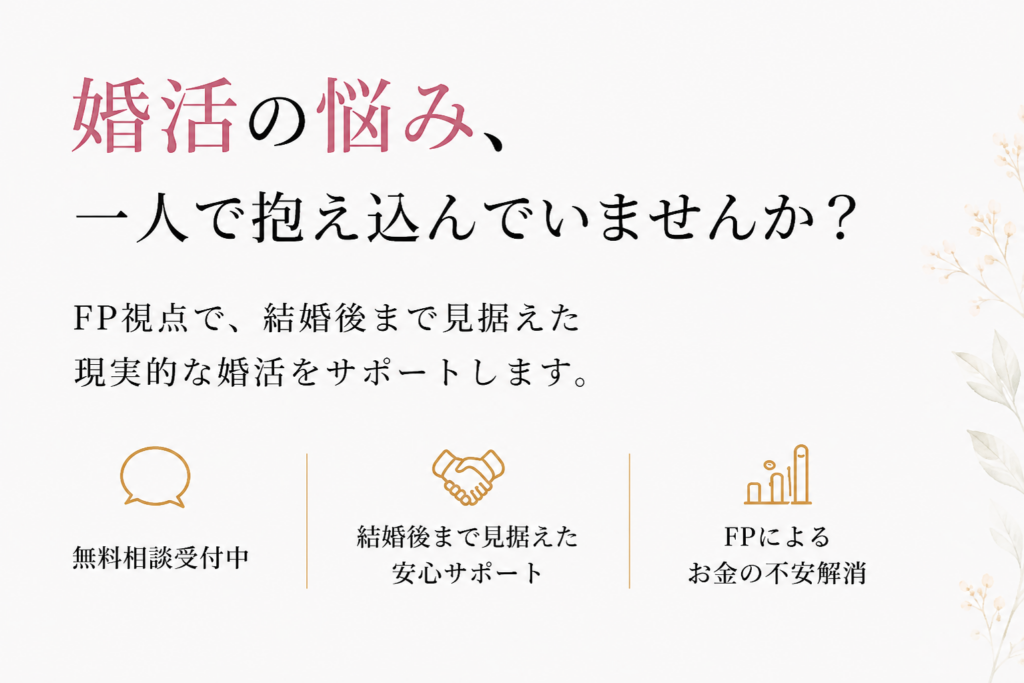 婚活の悩み、
一人で抱え込んでいませんか？

FP視点で、結婚後まで見据えた
現実的な婚活をサポートします。

無料相談受付中

結婚後まで見据えた
安心サポート

FPによる
お金の不安解消